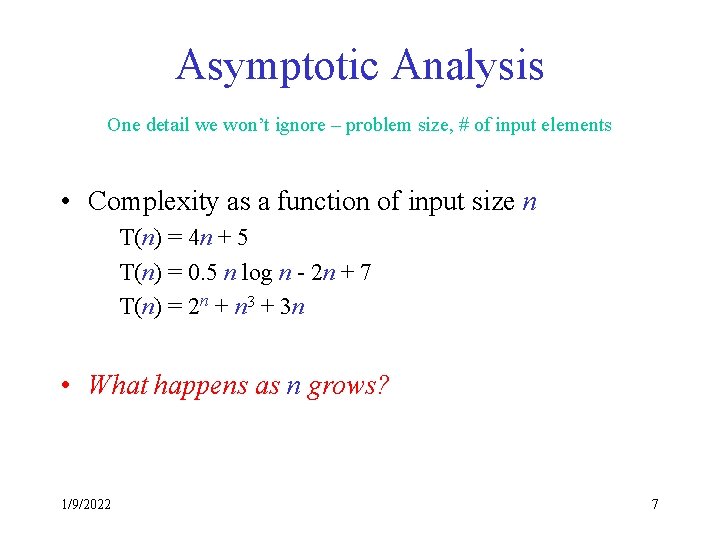 Asymptotic Analysis

One detail we won't ignore – problem size, # of input elements

• Complexity as a function of input size $n$

$T(n) = 4n + 5$

$T(n) = 0.5\ n \log n - 2n + 7$

$T(n) = 2^n + n^3 + 3n$

• What happens as n grows?

1/9/2022

7